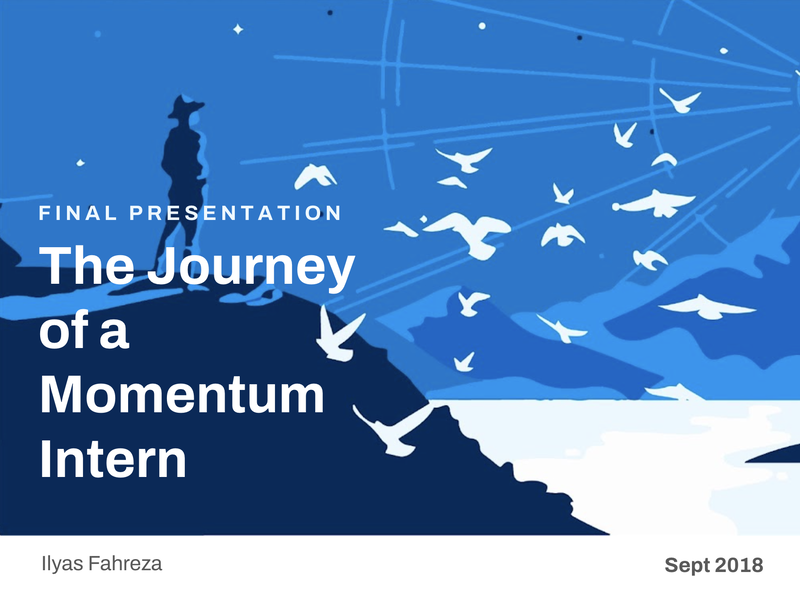 FINAL PRESENTATION

The Journey of a Momentum Intern

Ilyas Fahreza

Sept 2018